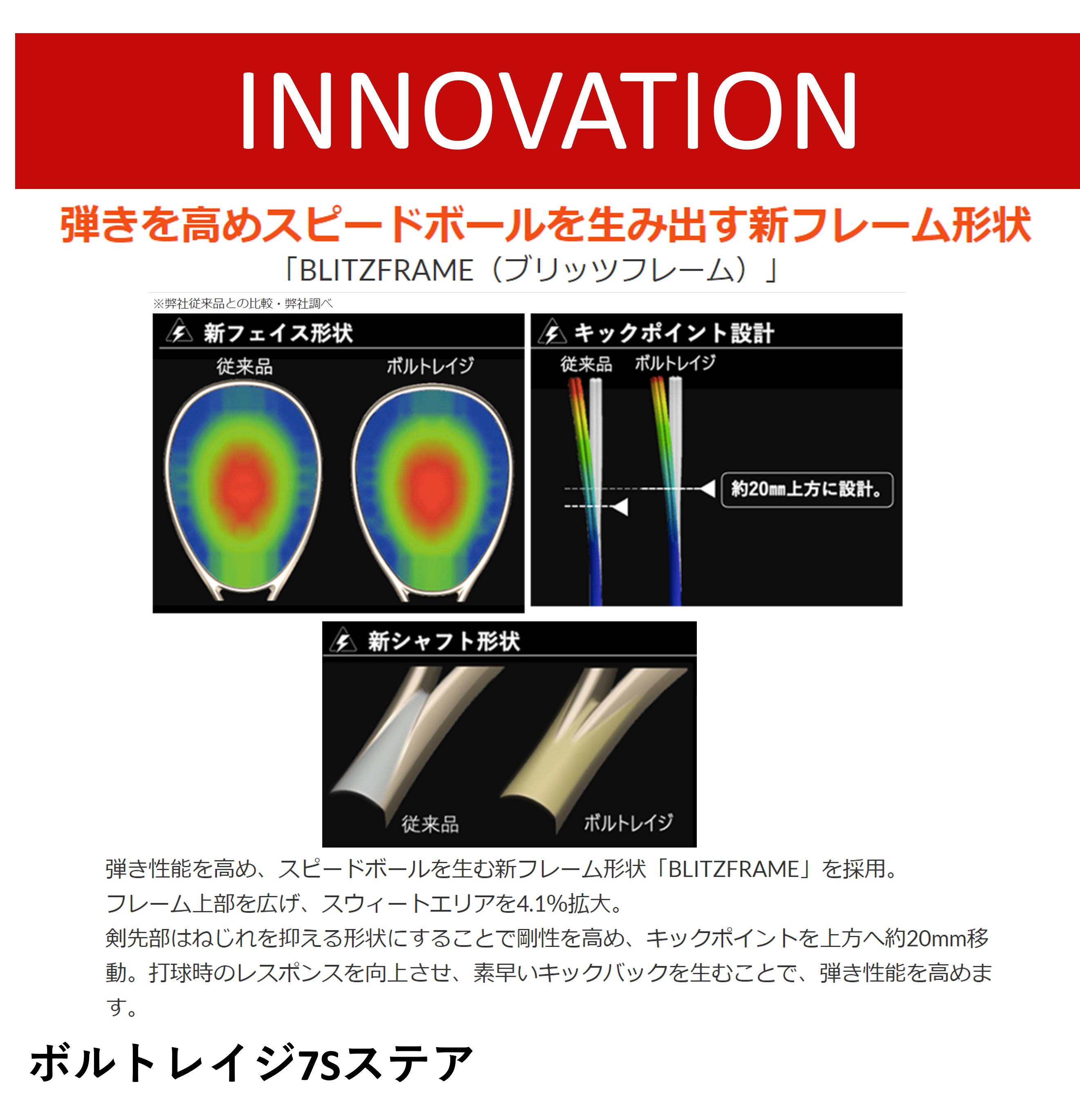 INNOVATION

弾きを高めスピードボールを生み出す新フレーム形状

「BLITZFRAME（ブリッツフレーム）」

※弊社従来品との比較・弊社調べ

新フェイス形状

従来品

ボルトレイジ

キックポイント設計

従来品

ボルトレイジ

約20㎜上方に設計。

新シャフト形状

従来品

ボルトレイジ

弾き性能を高め、スピードボールを生む新フレーム形状「BLITZFRAME」を採用。
フレーム上部を広げ、スウィートエリアを4.1%拡大。
剣先部はねじれを抑える形状にすることで剛性を高め、キックポイントを上方へ約20mm移動。打球時のレスポンスを向上させ、素早いキックバックを生むことで、弾き性能を高めます。

ボルトレイジ7Sステア